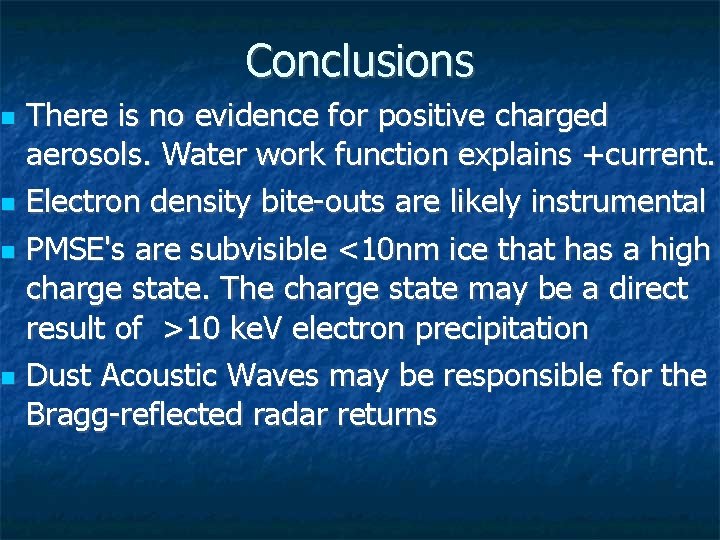 Conclusions

- There is no evidence for positive charged aerosols. Water work function explains +current.
- Electron density bite-outs are likely instrumental
- PMSE's are subvisible <10nm ice that has a high charge state. The charge state may be a direct result of >10 keV electron precipitation
- Dust Acoustic Waves may be responsible for the Bragg-reflected radar returns